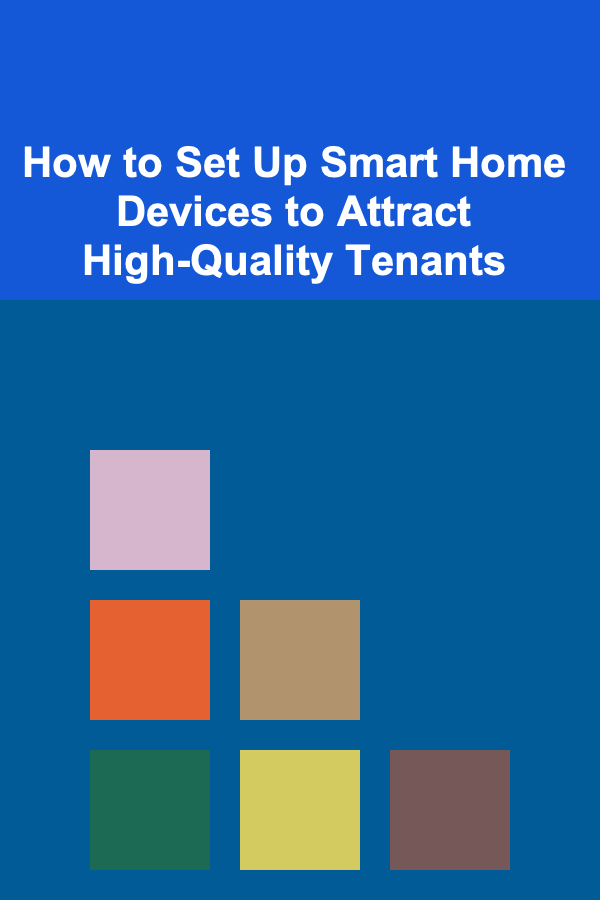 How to Set Up Smart Home Devices to Attract High-Quality Tenants